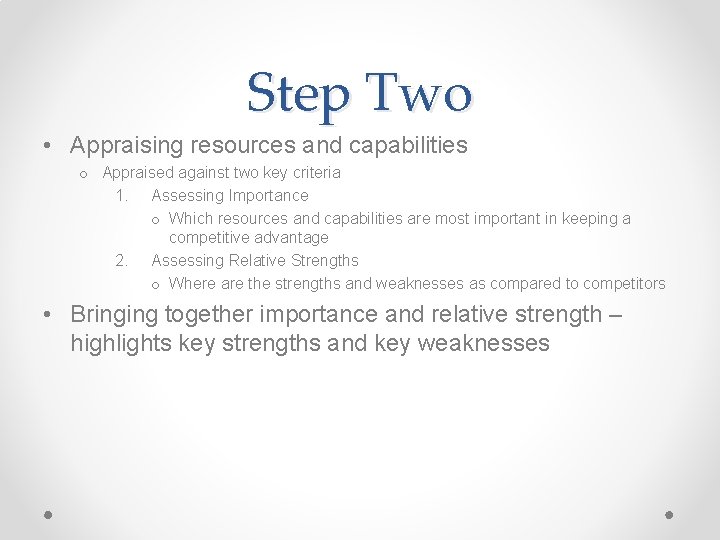 Step Two

• Appraising resources and capabilities
  o Appraised against two key criteria
    1. Assessing Importance
      o Which resources and capabilities are most important in keeping a competitive advantage
    2. Assessing Relative Strengths
      o Where are the strengths and weaknesses as compared to competitors

• Bringing together importance and relative strength – highlights key strengths and key weaknesses